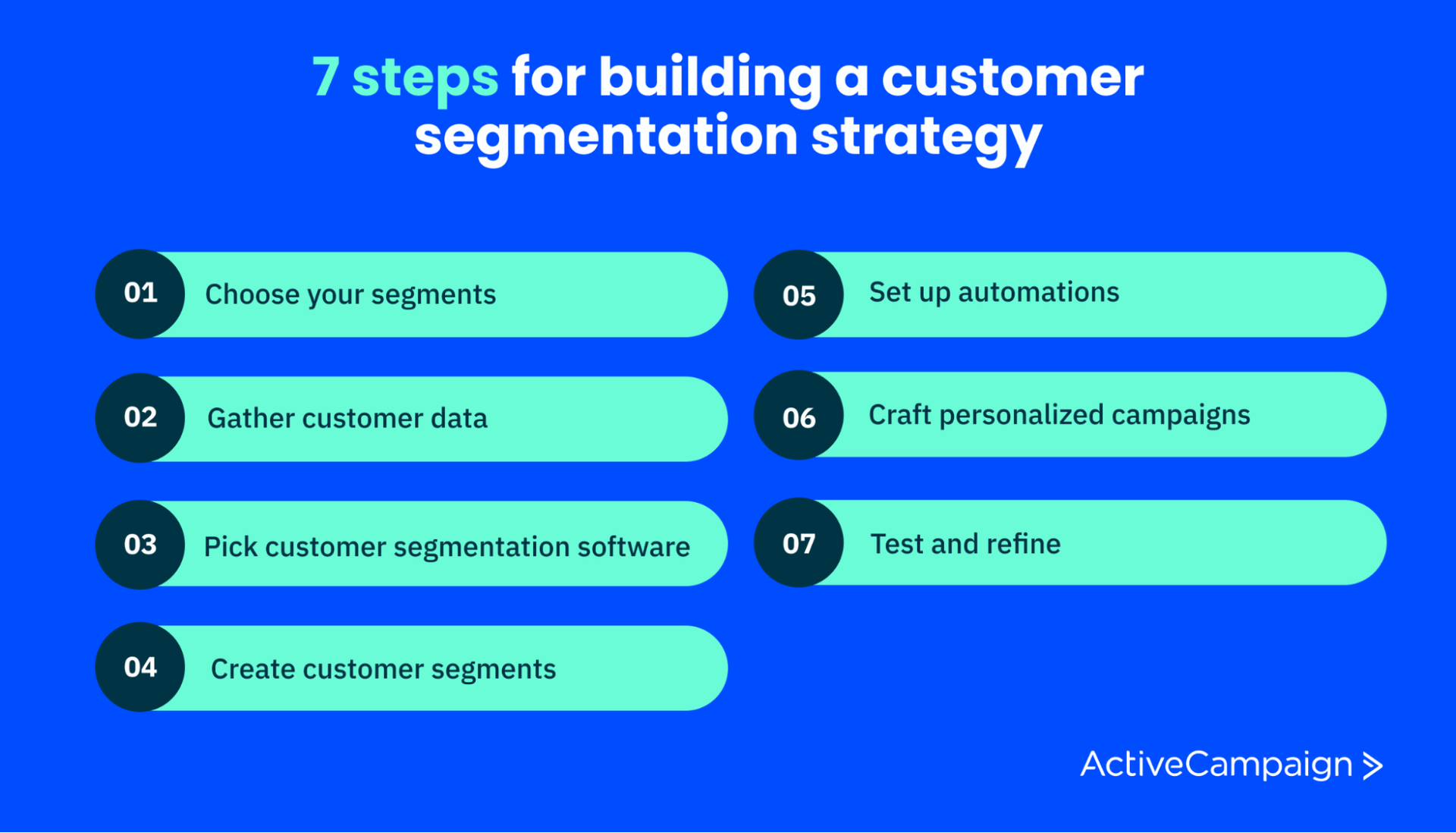 7 steps for building a customer segmentation strategy

01 Choose your segments

02 Gather customer data

03 Pick customer segmentation software

04 Create customer segments

05 Set up automations

06 Craft personalized campaigns

07 Test and refine

ActiveCampaign >